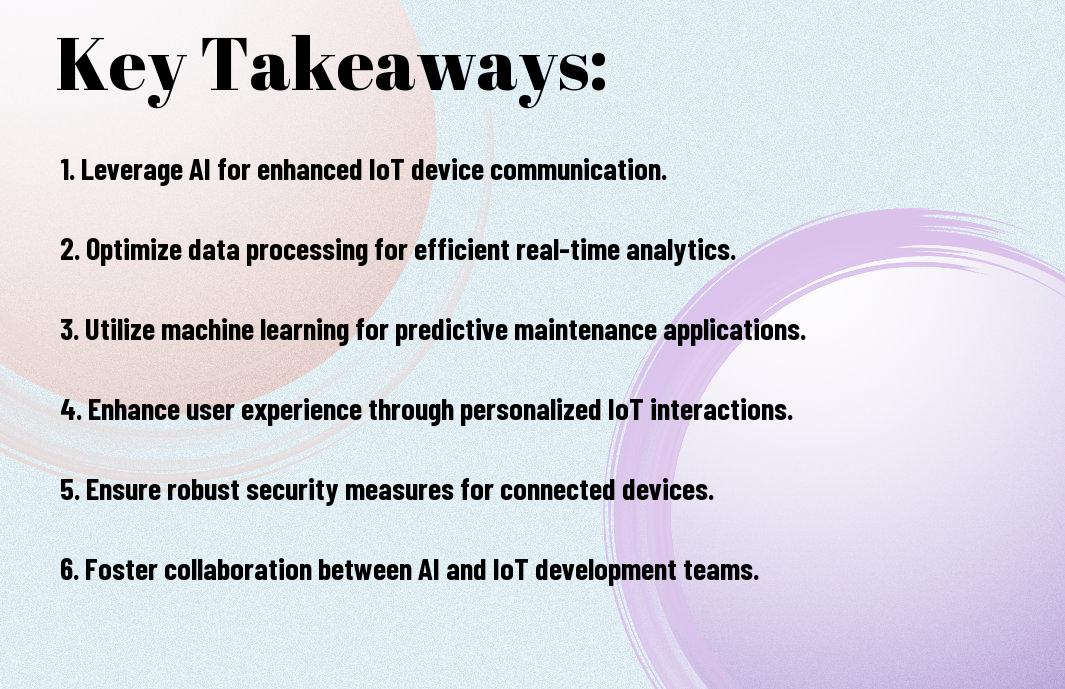 Key Takeaways:

1. Leverage AI for enhanced IoT device communication.

2. Optimize data processing for efficient real-time analytics.

3. Utilize machine learning for predictive maintenance applications.

4. Enhance user experience through personalized IoT interactions.

5. Ensure robust security measures for connected devices.

6. Foster collaboration between AI and IoT development teams.